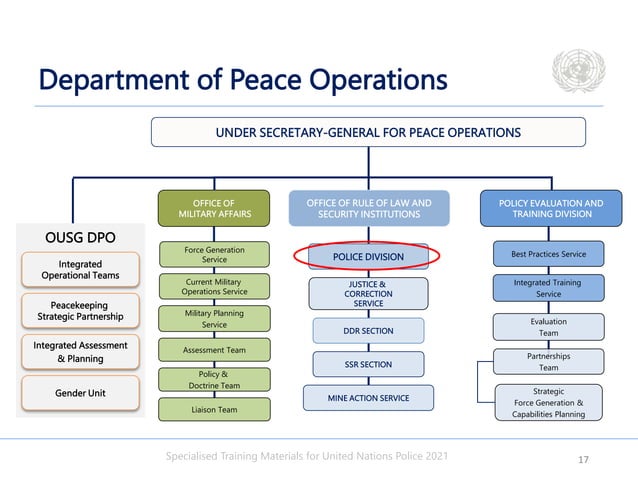 Department of Peace Operations

UNDER SECRETARY-GENERAL FOR PEACE OPERATIONS

OUSG DPO

Integrated Operational Teams

Peacekeeping Strategic Partnership

Integrated Assessment & Planning

Gender Unit

OFFICE OF MILITARY AFFAIRS

Force Generation Service

Current Military Operations Service

Military Planning Service

Assessment Team

Policy & Doctrine Team

Liaison Team

OFFICE OF RULE OF LAW AND SECURITY INSTITUTIONS

POLICE DIVISION

JUSTICE & CORRECTION SERVICE

DDR SECTION

SSR SECTION

MINE ACTION SERVICE

POLICY EVALUATION AND TRAINING DIVISION

Best Practices Service

Integrated Training Service

Evaluation Team

Partnerships Team

Strategic Force Generation & Capabilities Planning

Specialised Training Materials for United Nations Police 2021

17